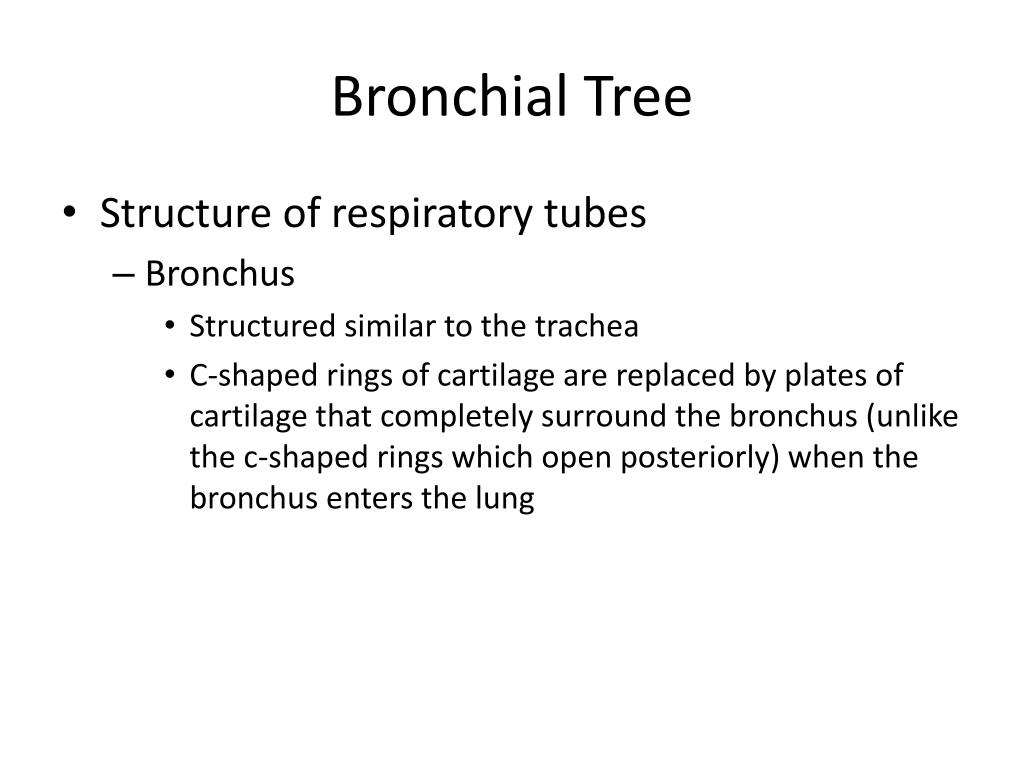 Bronchial Tree

• Structure of respiratory tubes
– Bronchus
• Structured similar to the trachea
• C-shaped rings of cartilage are replaced by plates of cartilage that completely surround the bronchus (unlike the c-shaped rings which open posteriorly) when the bronchus enters the lung